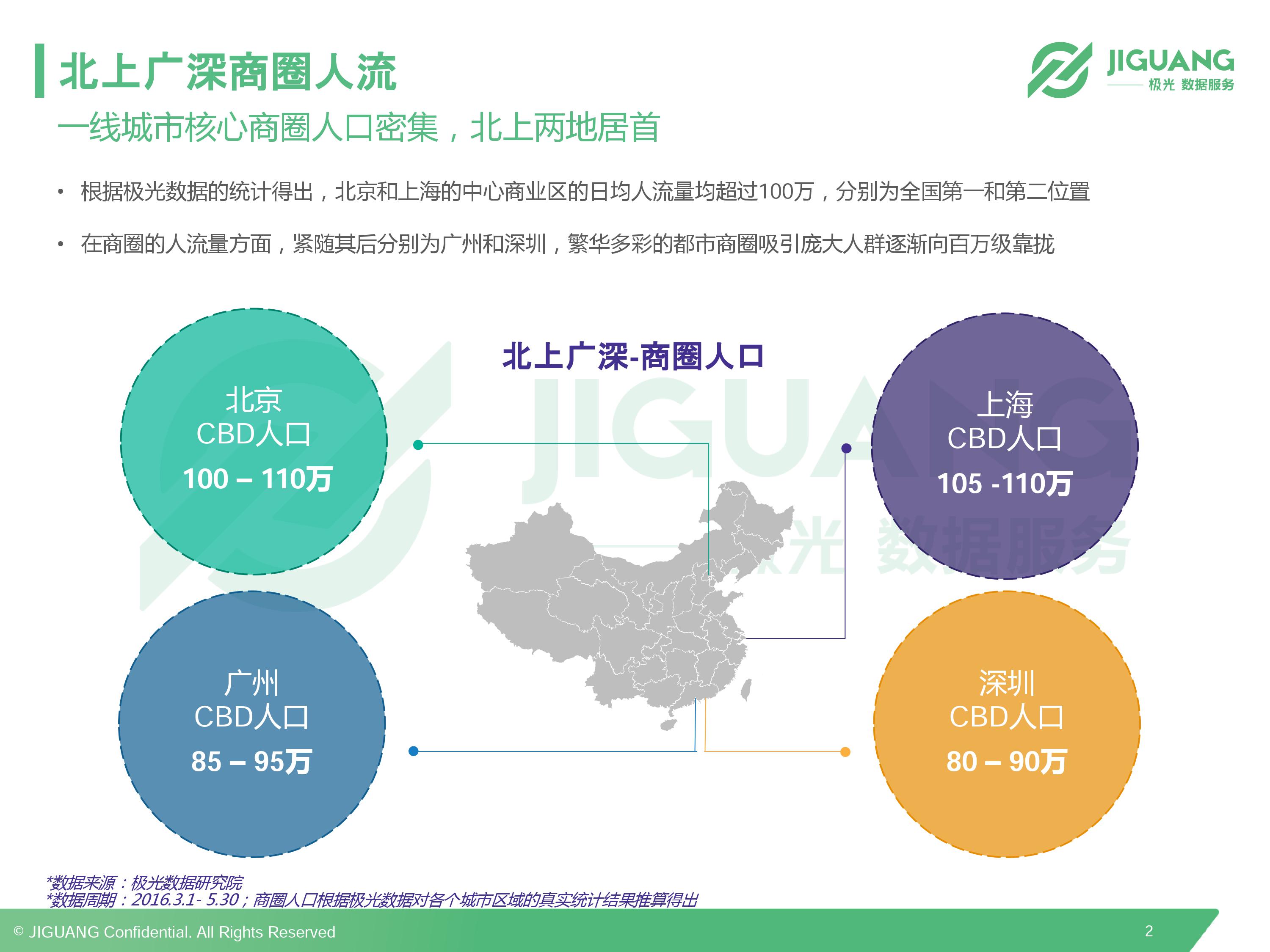 北上广深商圈人流

JIGUANG
极光 数据服务

一线城市核心商圈人口密集，北上两地居首

• 根据极光数据的统计得出，北京和上海的中心商业区的日均人流量均超过100万，分别为全国第一和第二位置

• 在商圈的人流量方面，紧随其后分别为广州和深圳，繁华多彩的都市商圈吸引庞大人群逐渐向百万级靠拢

北上广深-商圈人口

北京
CBD人口
100 – 110万

上海
CBD人口
105 -110万

广州
CBD人口
85 – 95万

深圳
CBD人口
80 – 90万

JIGUANG
极光 数据服务

*数据来源：极光数据研究院
*数据周期：2016.3.1- 5.30；商圈人口根据极光数据对各个城市区域的真实统计结果推算得出

© JIGUANG Confidential. All Rights Reserved

2